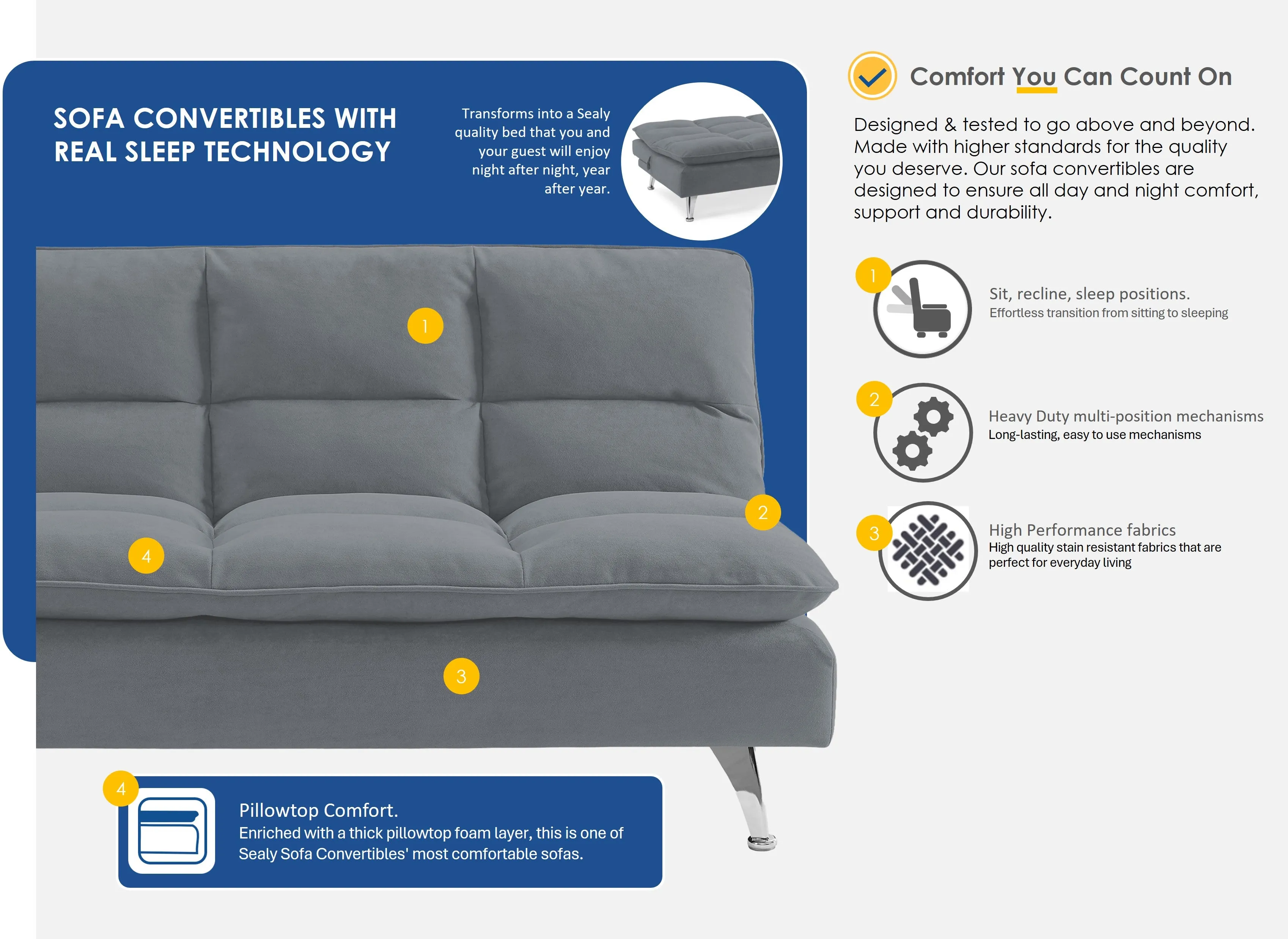 SOFA CONVERTIBLES WITH REAL SLEEP TECHNOLOGY

Transforms into a Sealy quality bed that you and your guest will enjoy night after night, year after year.

1

2

4

3

4

Pillowtop Comfort.
Enriched with a thick pillowtop foam layer, this is one of Sealy Sofa Convertibles' most comfortable sofas.

Comfort You Can Count On

Designed & tested to go above and beyond. Made with higher standards for the quality you deserve. Our sofa convertibles are designed to ensure all day and night comfort, support and durability.

1

Sit, recline, sleep positions.
Effortless transition from sitting to sleeping

2

Heavy Duty multi-position mechanisms
Long-lasting, easy to use mechanisms

3

High Performance fabrics
High quality stain resistant fabrics that are perfect for everyday living